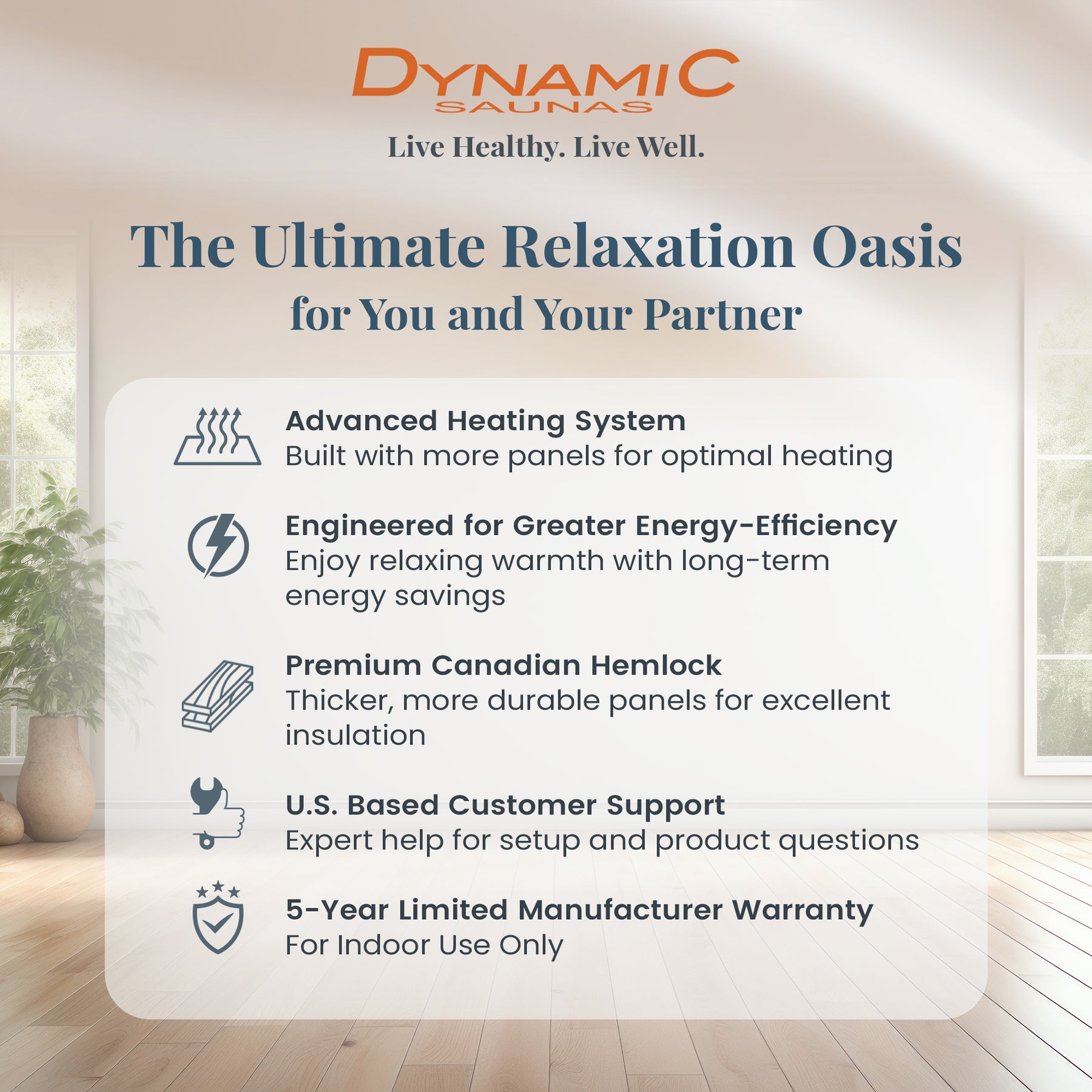 DYNAMIC
SAUNAS
Live Healthy. Live Well.

The Ultimate Relaxation Oasis
for You and Your Partner

Advanced Heating System
Built with more panels for optimal heating

Engineered for Greater Energy-Efficiency
Enjoy relaxing warmth with long-term energy savings

Premium Canadian Hemlock
Thicker, more durable panels for excellent insulation

U.S. Based Customer Support
Expert help for setup and product questions

5-Year Limited Manufacturer Warranty
For Indoor Use Only